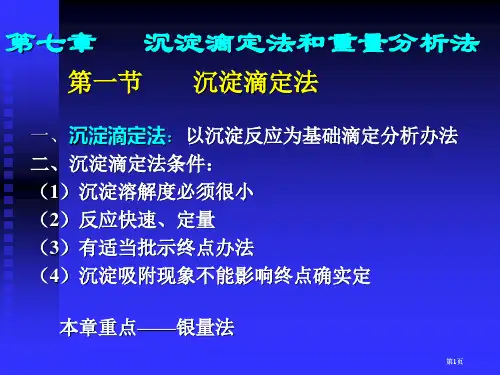 第七章　　沉淀滴定法和重量分析法

第一节　　沉淀滴定法

一、沉淀滴定法：以沉淀反应为基础滴定分析办法
二、沉淀滴定法条件：
（1）沉淀溶解度必须很小
（2）反应快速、定量
（3）有适当批示终点办法
（4）沉淀吸附现象不能影响终点确实定

本章重点——银量法

第1页